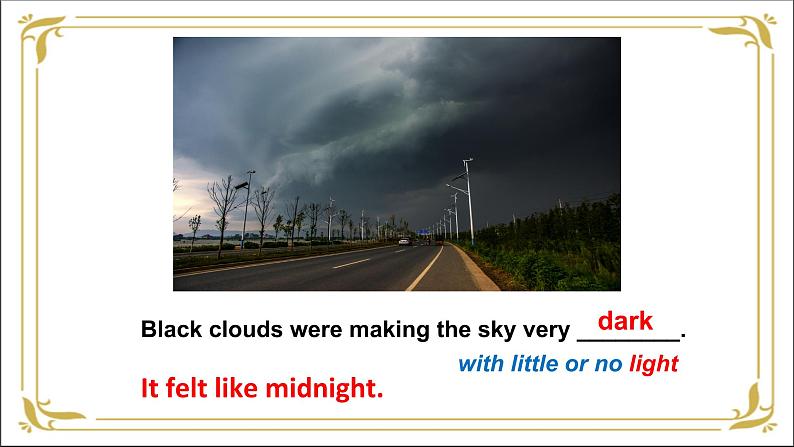 Black clouds were making the sky very dark.

with little or no light

It felt like midnight.